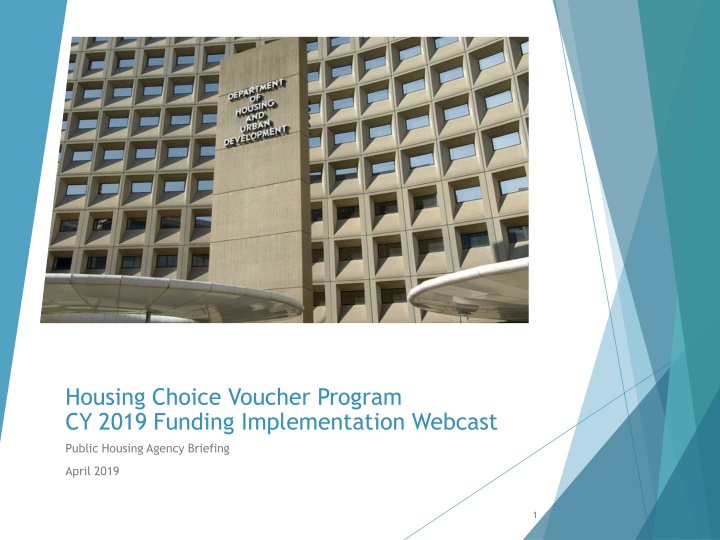 DEPARTMENT OF HOUSING AND URBAN DEVELOPMENT

Housing Choice Voucher Program
CY 2019 Funding Implementation Webcast

Public Housing Agency Briefing

April 2019

1